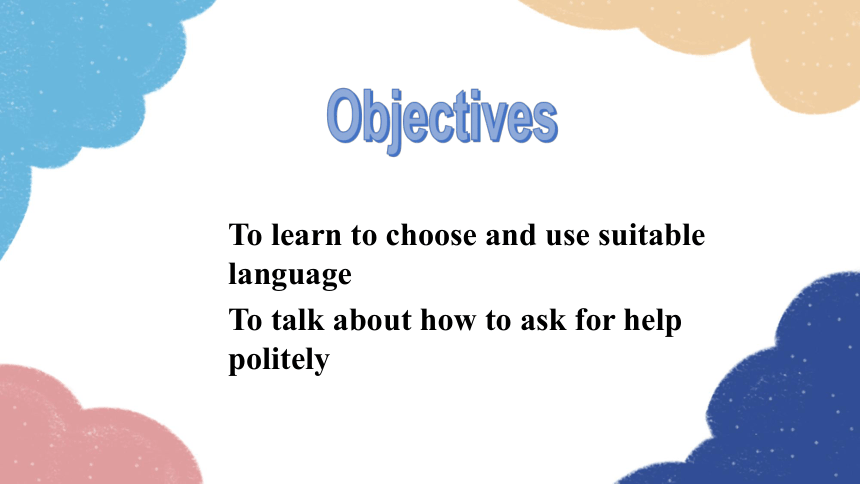 Objectives

To learn to choose and use suitable language

To talk about how to ask for help politely